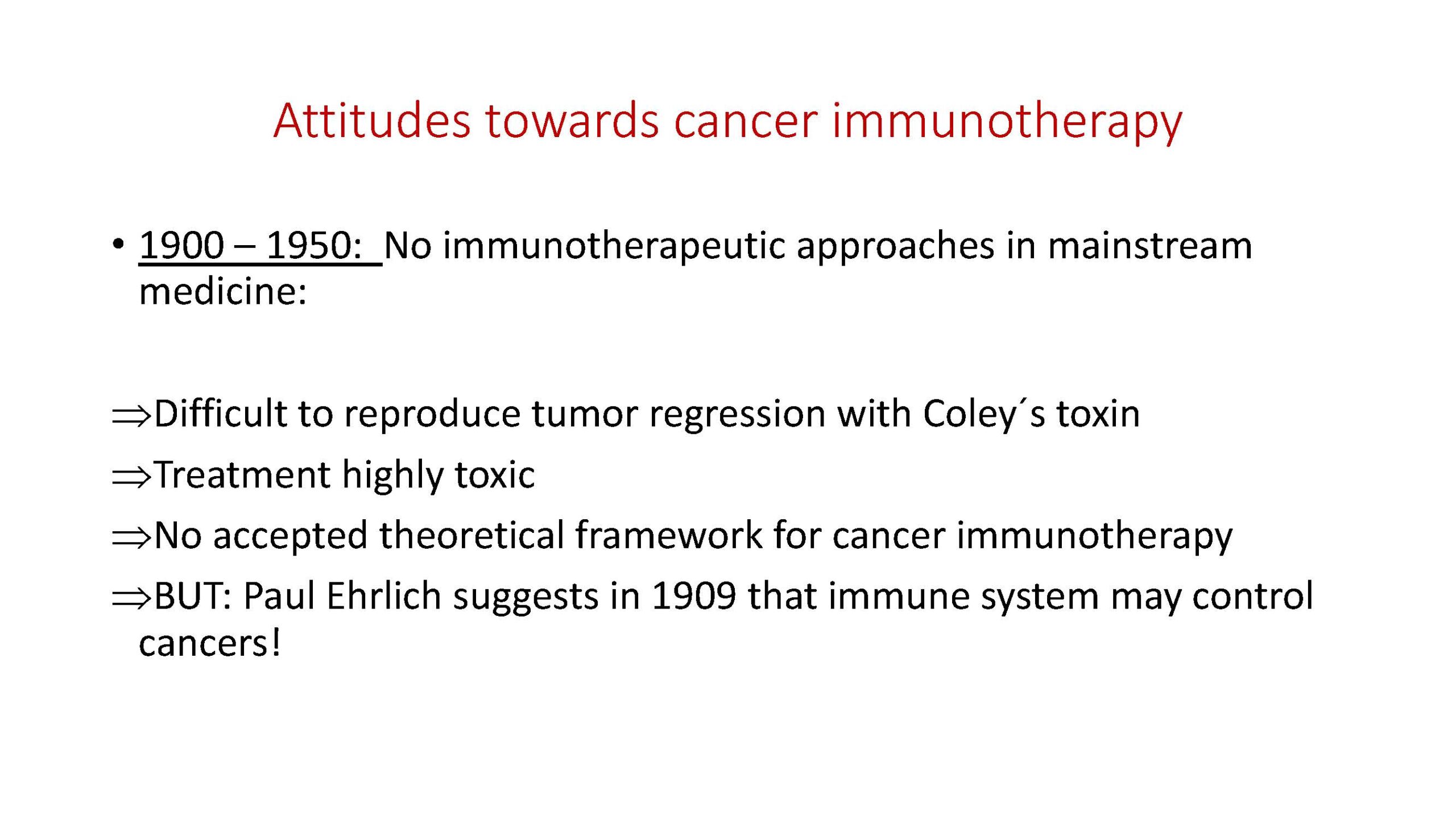 Attitudes towards cancer immunotherapy

• 1900 – 1950: No immunotherapeutic approaches in mainstream medicine:

⇒Difficult to reproduce tumor regression with Coley´s toxin

⇒Treatment highly toxic

⇒No accepted theoretical framework for cancer immunotherapy

⇒BUT: Paul Ehrlich suggests in 1909 that immune system may control cancers!